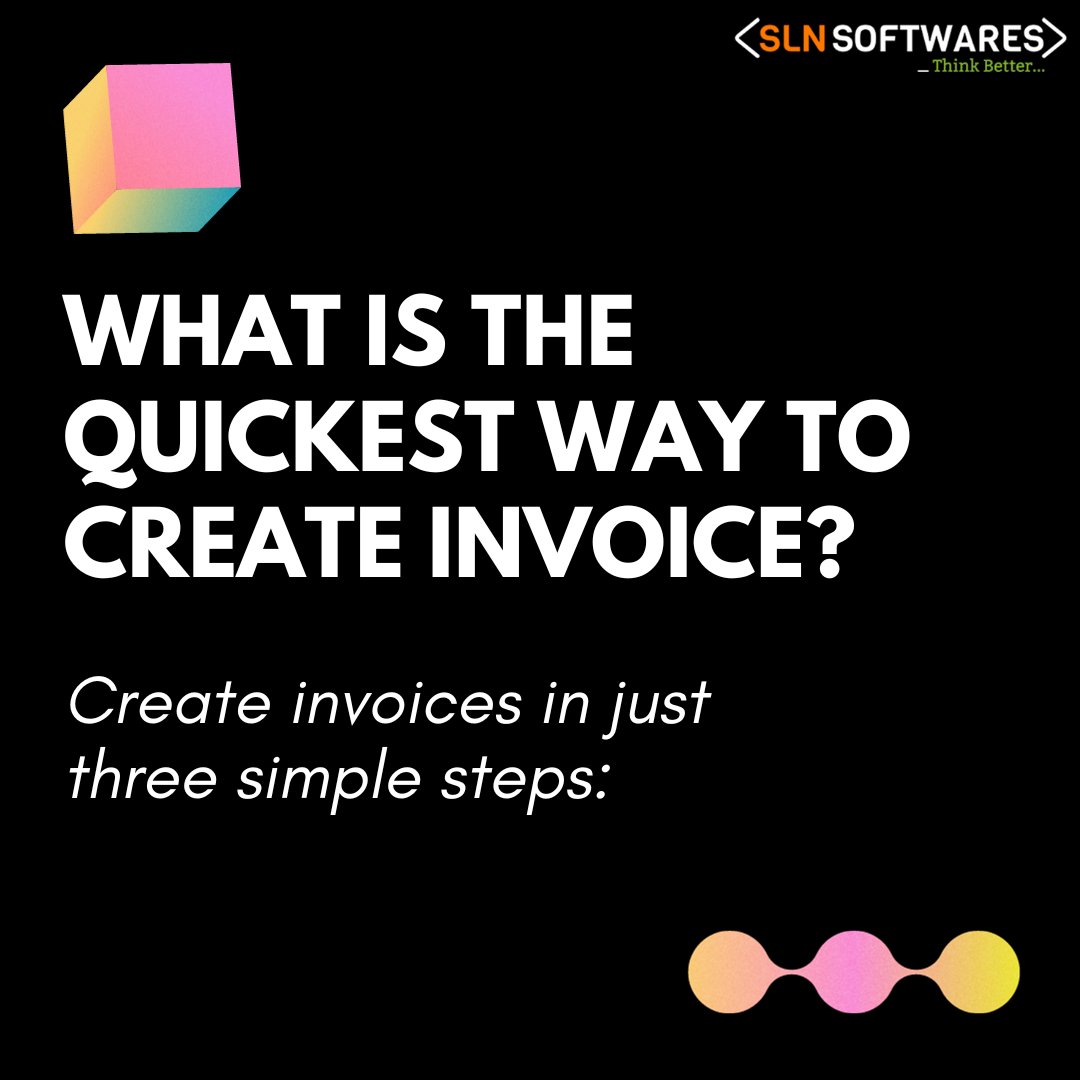 <SLN SOFTWARES>
_ Think Better...

WHAT IS THE QUICKEST WAY TO CREATE INVOICE?

Create invoices in just three simple steps: